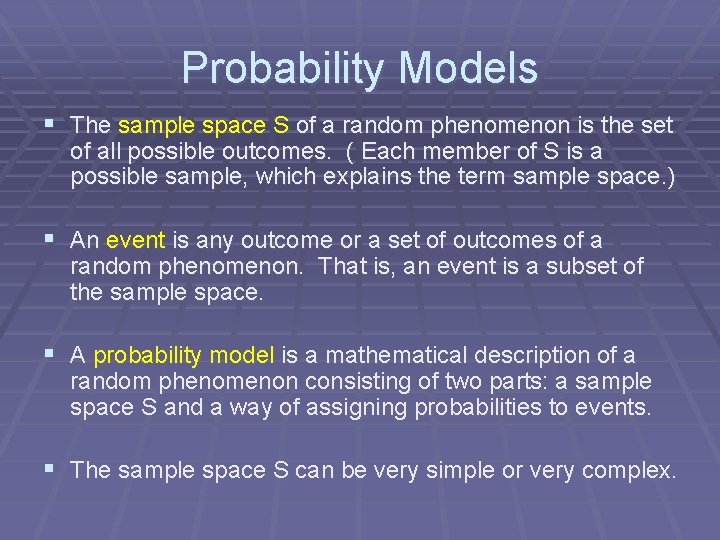 Probability Models

▪ The sample space S of a random phenomenon is the set of all possible outcomes. ( Each member of S is a possible sample, which explains the term sample space.)

▪ An event is any outcome or a set of outcomes of a random phenomenon. That is, an event is a subset of the sample space.

▪ A probability model is a mathematical description of a random phenomenon consisting of two parts: a sample space S and a way of assigning probabilities to events.

▪ The sample space S can be very simple or very complex.